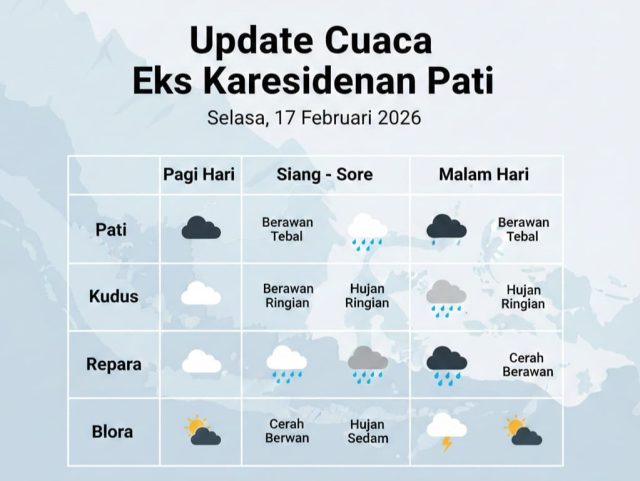 Update Cuaca
Eks Karesidenan Pati

Selasa, 17 Februari 2026

| | Pagi Hari | Siang - Sore | Malam Hari |
|---|---|---|---|
| Pati | | Berawan Tebal | Berawan Tebal |
| Kudus | | Berawan Ringian Hujan Ringian | Hujan Ringian |
| Repara | | | Cerah Berawan |
| Blora | | Cerah Berwan Hujan Sedam | |